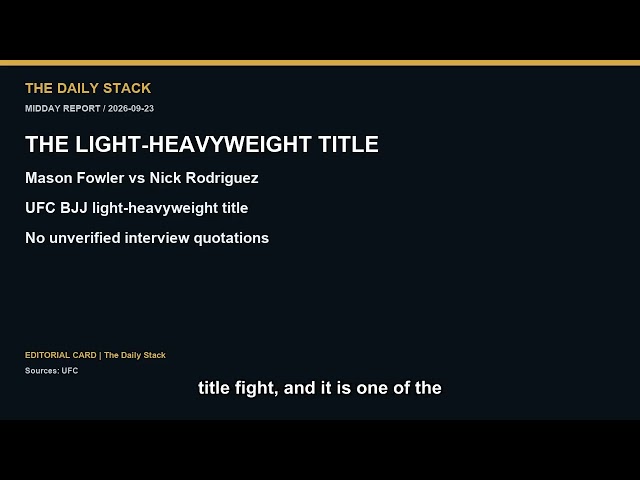 THE DAILY STACK
MIDDAY REPORT / 2026-09-23

THE LIGHT-HEAVYWEIGHT TITLE

Mason Fowler vs Nick Rodriguez

UFC BJJ light-heavyweight title

No unverified interview quotations

EDITORIAL CARD | The Daily Stack
Sources: UFC

title fight, and it is one of the